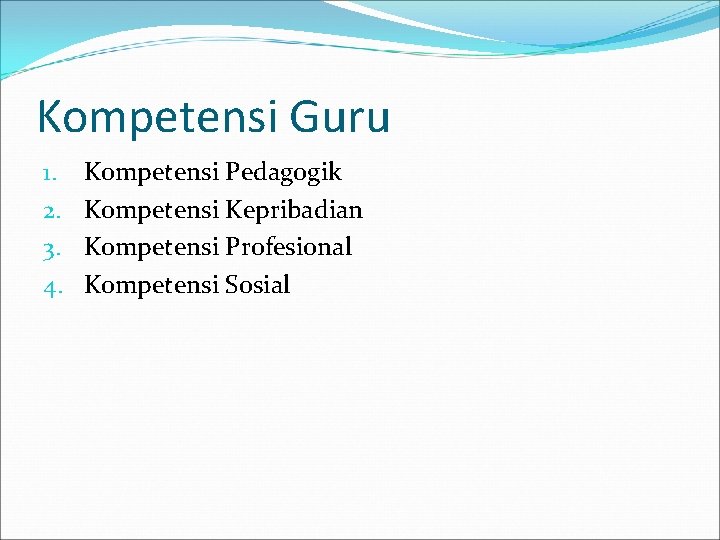 Kompetensi Guru

1. Kompetensi Pedagogik
2. Kompetensi Kepribadian
3. Kompetensi Profesional
4. Kompetensi Sosial